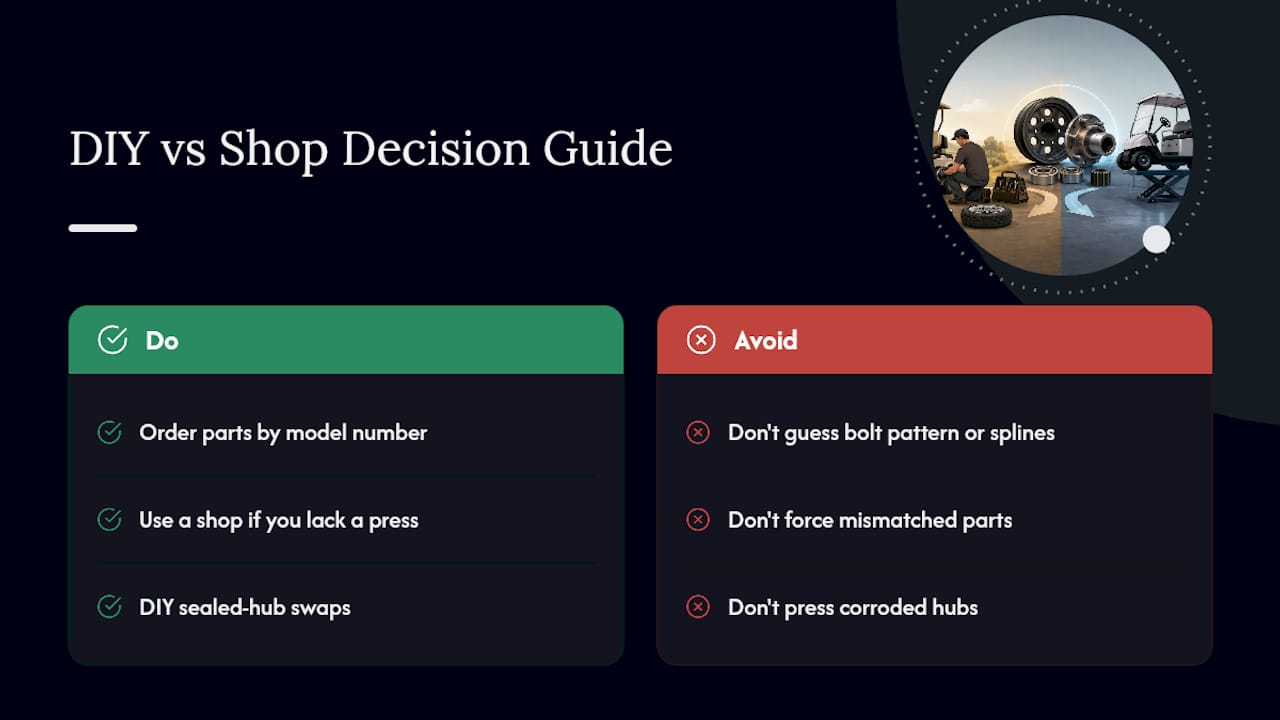 DIY vs Shop Decision Guide

Do

Order parts by model number

Use a shop if you lack a press

DIY sealed-hub swaps

Avoid

Don't guess bolt pattern or splines

Don't force mismatched parts

Don't press corroded hubs